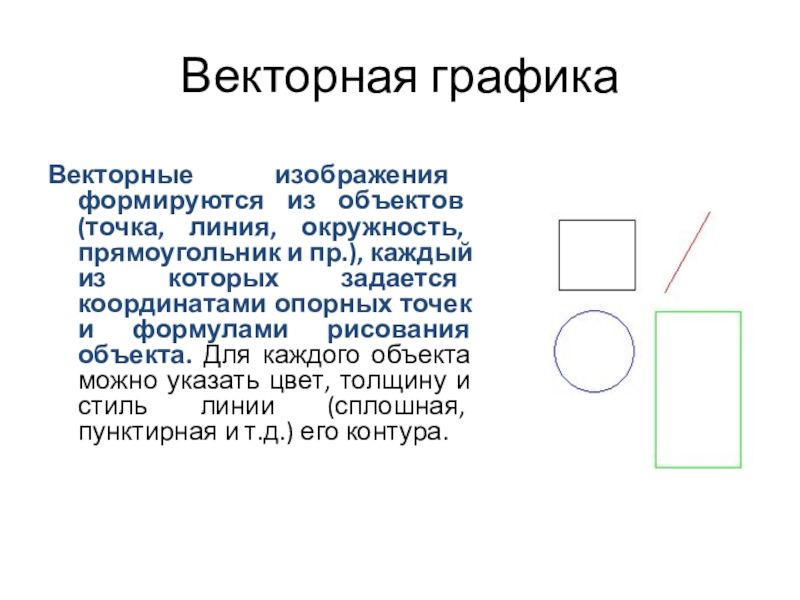 Векторная графика

Векторные изображения формируются из объектов (точка, линия, окружность, прямоугольник и пр.), каждый из которых задается координатами опорных точек и формулами рисования объекта. Для каждого объекта можно указать цвет, толщину и стиль линии (сплошная, пунктирная и т.д.) его контура.